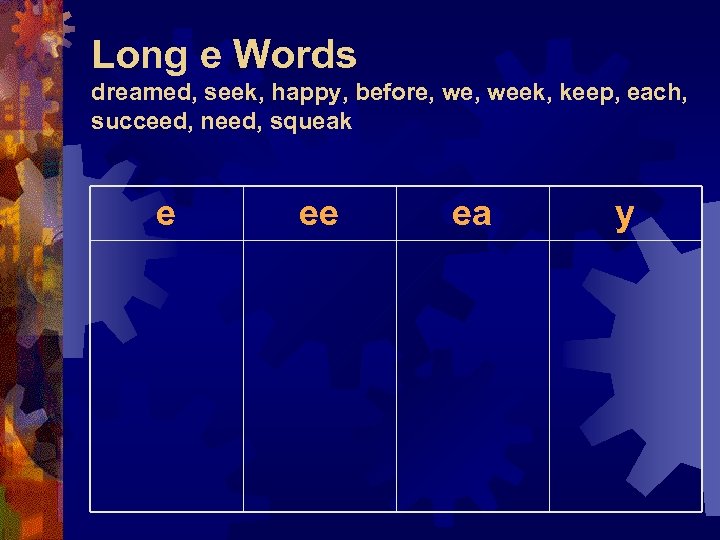 Long e Words
dreamed, seek, happy, before, we, week, keep, each, succeed, need, squeak

| e | ee | ea | y |
|---|---|---|---|
| | | | |